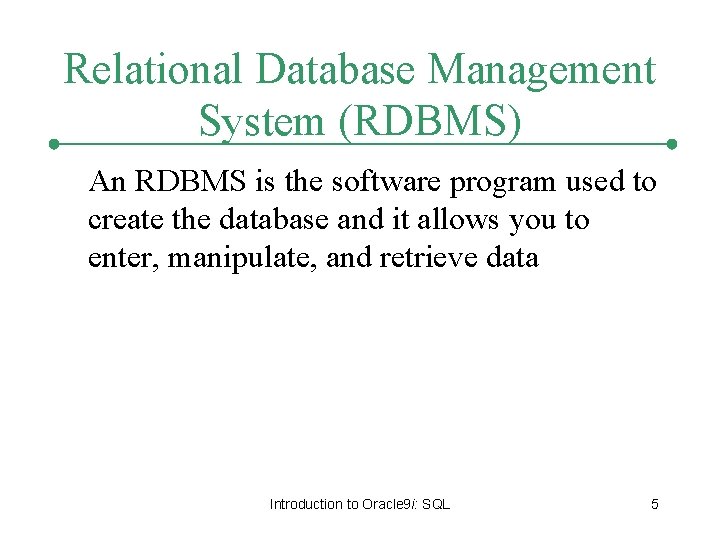 Relational Database Management System (RDBMS)

An RDBMS is the software program used to create the database and it allows you to enter, manipulate, and retrieve data

Introduction to Oracle9i: SQL

5